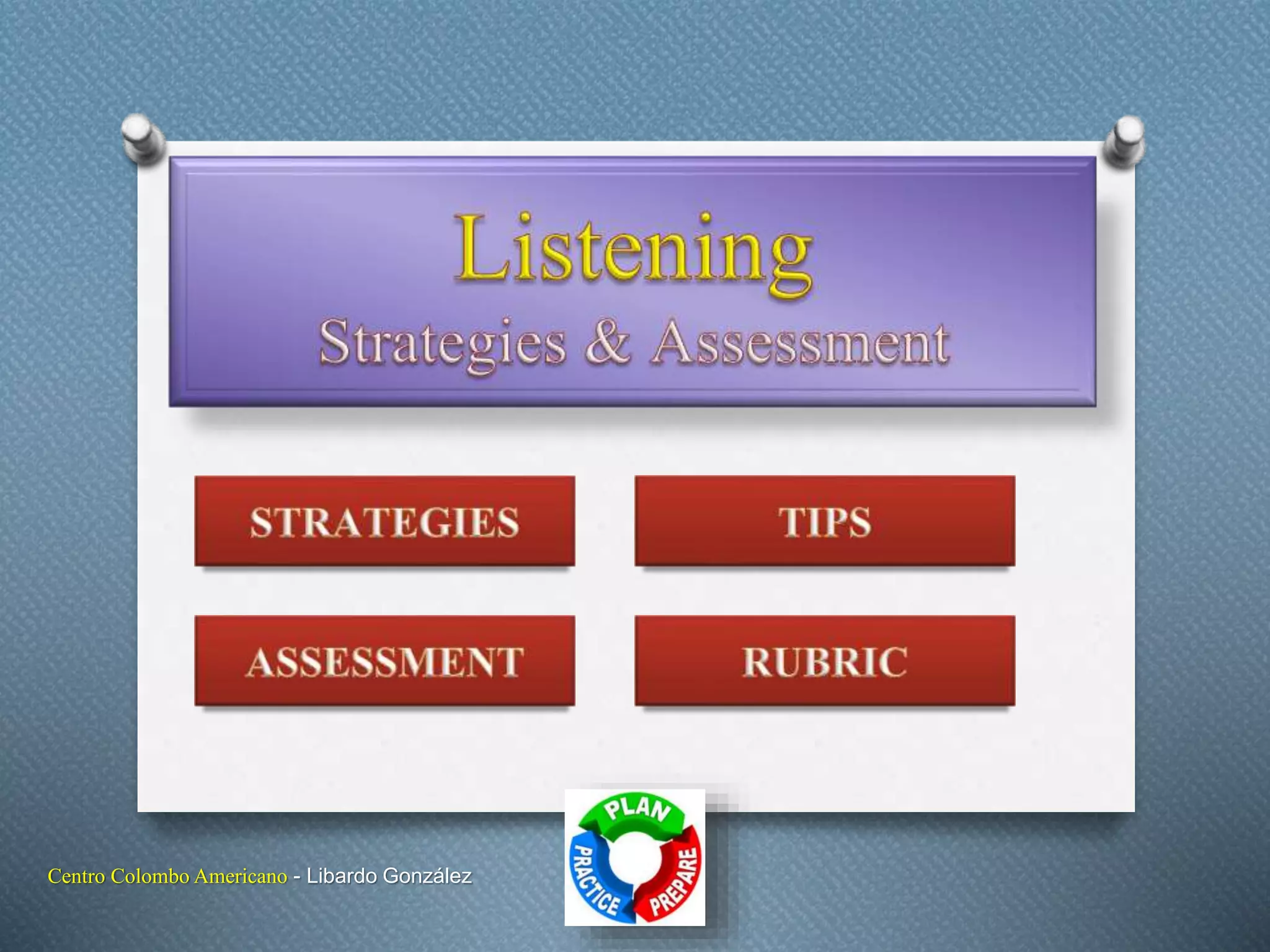 Listening
Strategies & Assessment

STRATEGIES

TIPS

ASSESSMENT

RUBRIC

PLAN
PREPARE
PRACTICE

Centro Colombo Americano - Libardo González